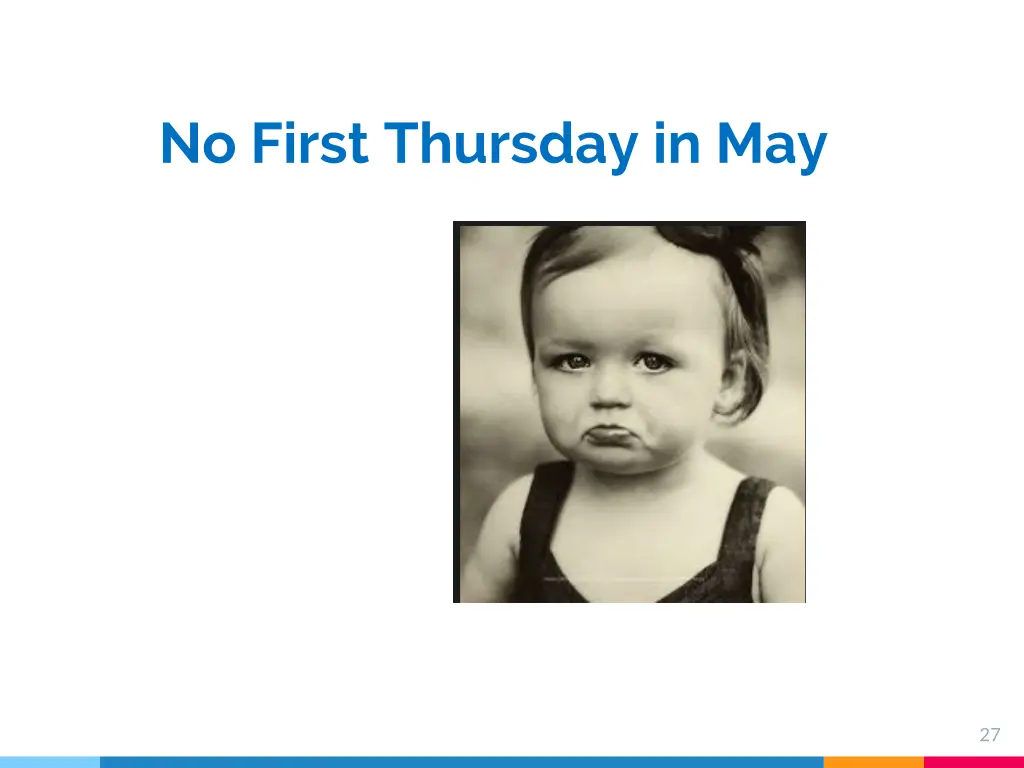 No First Thursday in May

27